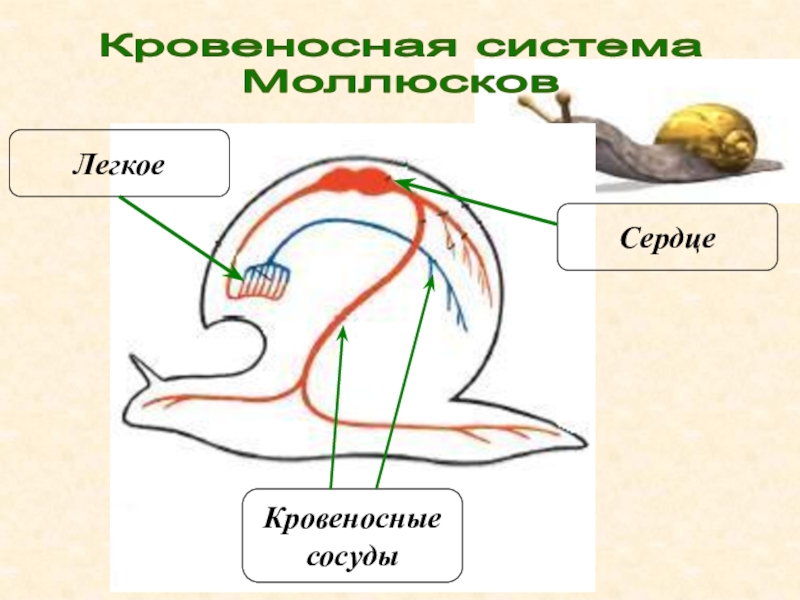 Кровеносная система Моллюсков

Легкое

Сердце

Кровеносные сосуды